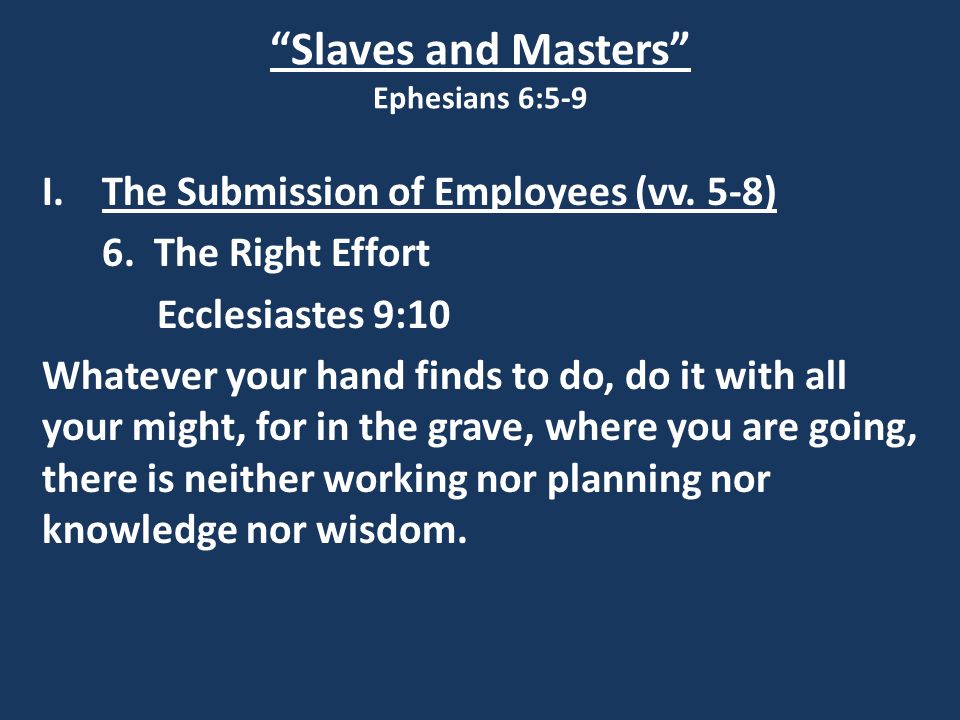 “Slaves and Masters”
Ephesians 6:5-9

I. The Submission of Employees (vv. 5-8)

6. The Right Effort

Ecclesiastes 9:10

Whatever your hand finds to do, do it with all your might, for in the grave, where you are going, there is neither working nor planning nor knowledge nor wisdom.